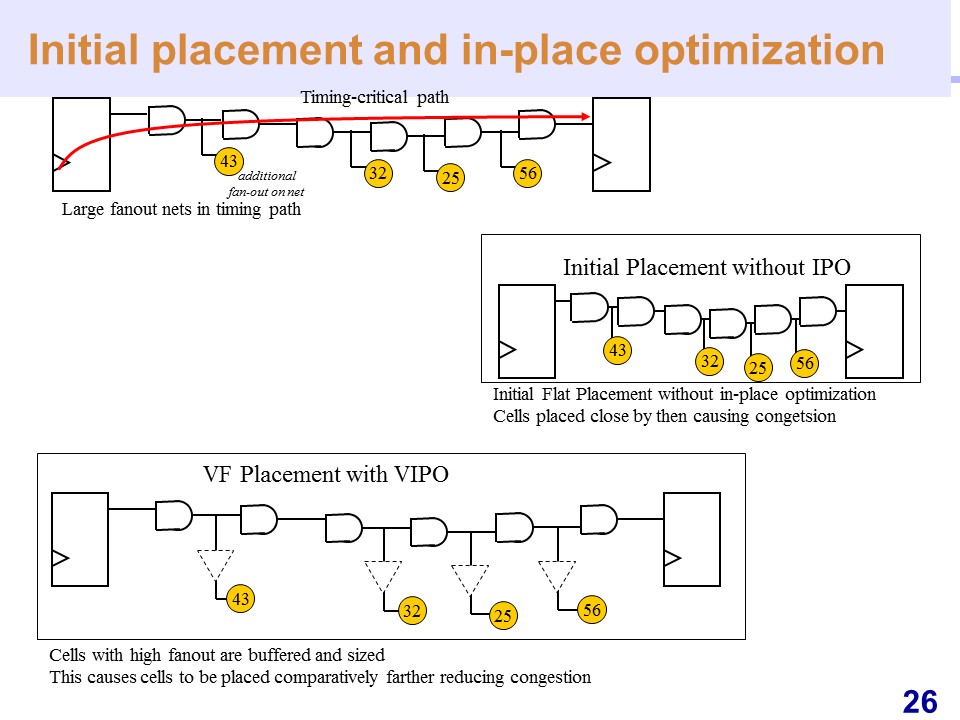 Initial placement and in-place optimization

Timing-critical path

43
additional fan-out on net
32
25
56

Large fanout nets in timing path

Initial Placement without IPO

43
32
25
56

Initial Flat Placement without in-place optimization
Cells placed close by then causing congetsion

VF Placement with VIPO

43
32
25
56

Cells with high fanout are buffered and sized
This causes cells to be placed comparatively farther reducing congestion

26